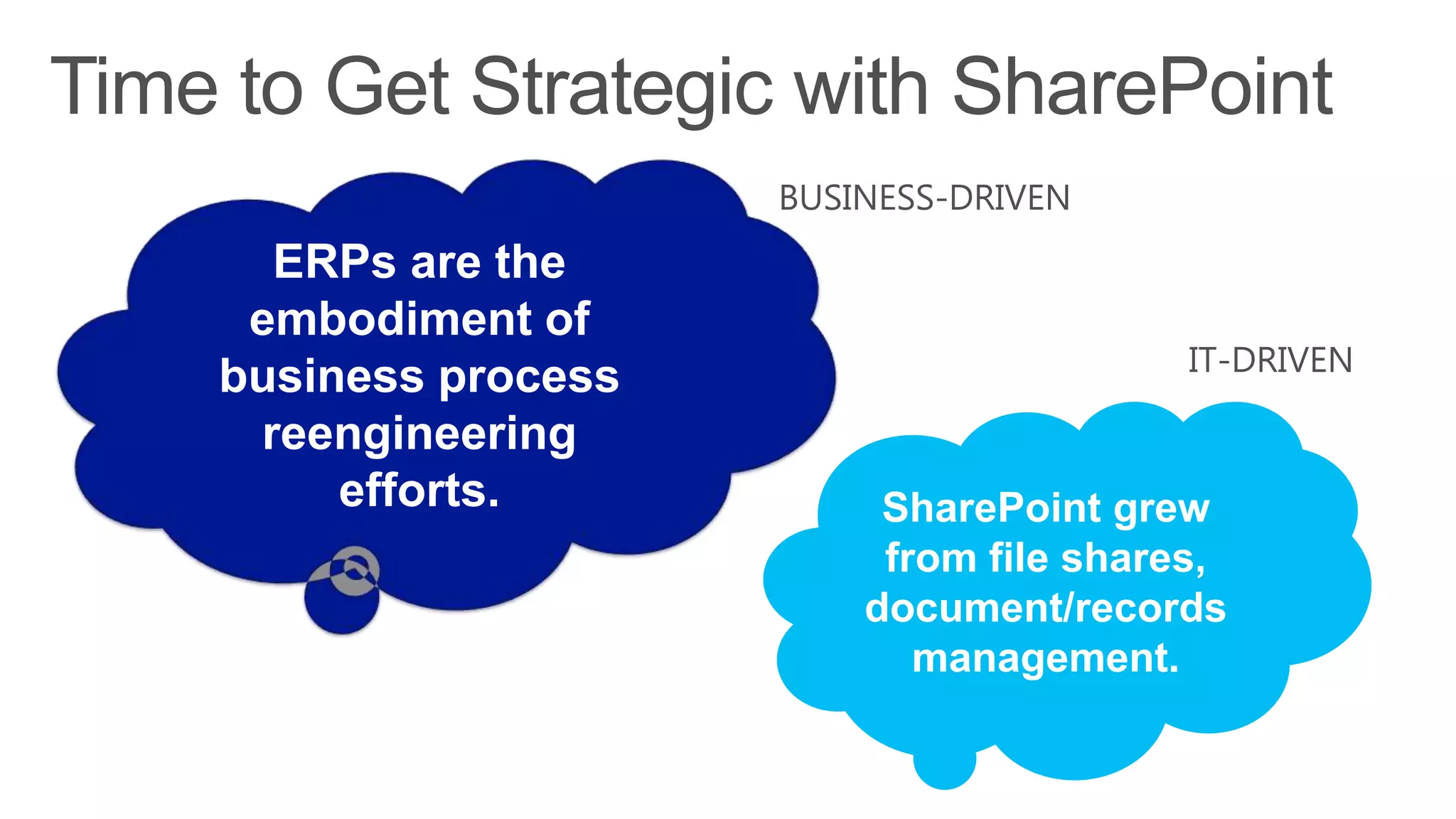 Time to Get Strategic with SharePoint

BUSINESS-DRIVEN

ERPs are the embodiment of business process reengineering efforts.

IT-DRIVEN

SharePoint grew from file shares, document/records management.